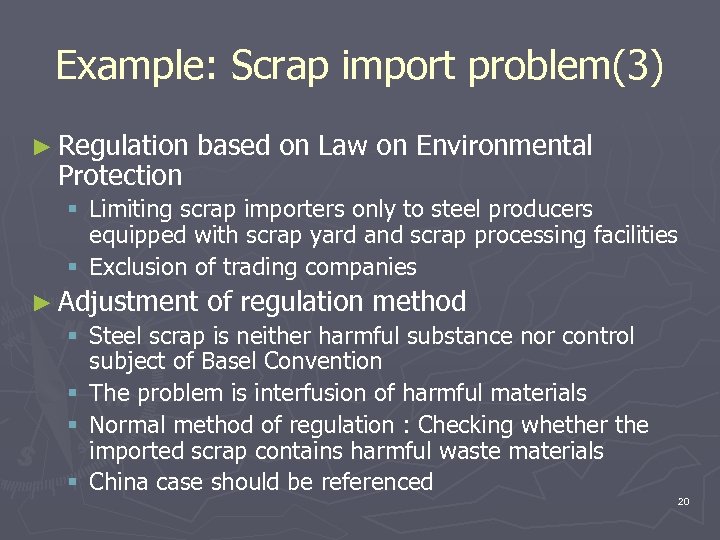 Example: Scrap import problem(3)

► Regulation based on Law on Environmental Protection

▪ Limiting scrap importers only to steel producers equipped with scrap yard and scrap processing facilities

▪ Exclusion of trading companies

► Adjustment of regulation method

▪ Steel scrap is neither harmful substance nor control subject of Basel Convention

▪ The problem is interfusion of harmful materials

▪ Normal method of regulation : Checking whether the imported scrap contains harmful waste materials

▪ China case should be referenced

20